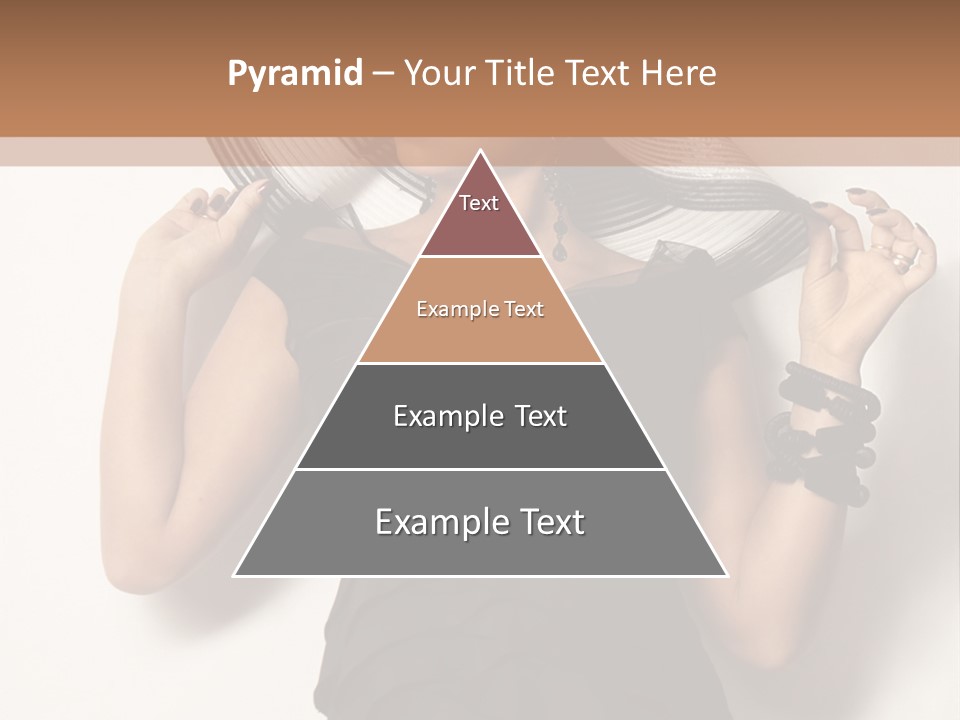 Pyramid – Your Title Text Here

Text

Example Text

Example Text

Example Text